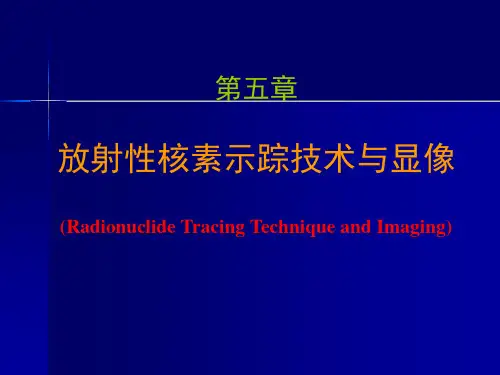 第五章

放射性核素示踪技术与显像

(Radionuclide Tracing Technique and Imaging)